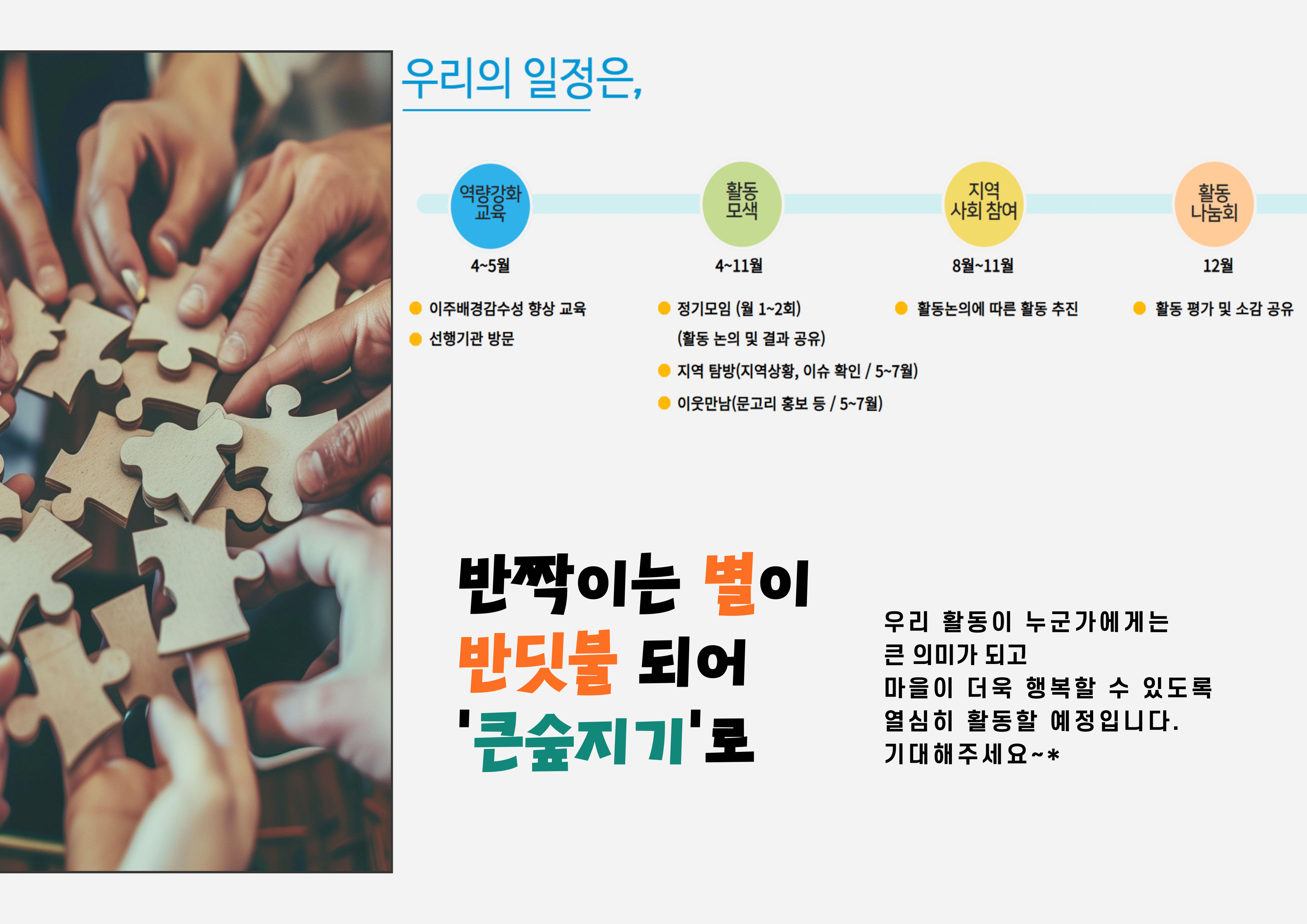 우리의 일정은,

역량강화 교육
4~5월
이주배경감수성 향상 교육
선행기관 방문

활동 모색
4~11월
정기모임 (월 1~2회) (활동 논의 및 결과 공유)
지역 탐방(지역상황, 이슈 확인 / 5~7월)
이웃만남(문고리 홍보 등 / 5~7월)

지역 사회 참여
8월~11월
활동논의에 따른 활동 추진

활동 나눔회
12월
활동 평가 및 소감 공유

반짝이는 별이
반딧불 되어
'큰숲지기'로

우리 활동이 누군가에게는
큰 의미가 되고
마을이 더욱 행복할 수 있도록
열심히 활동할 예정입니다.
기대해주세요~*